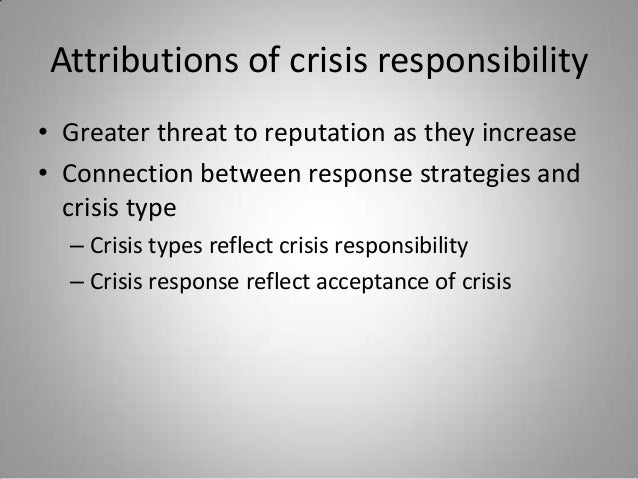 Attributions of crisis responsibility

• Greater threat to reputation as they increase
• Connection between response strategies and crisis type
– Crisis types reflect crisis responsibility
– Crisis response reflect acceptance of crisis